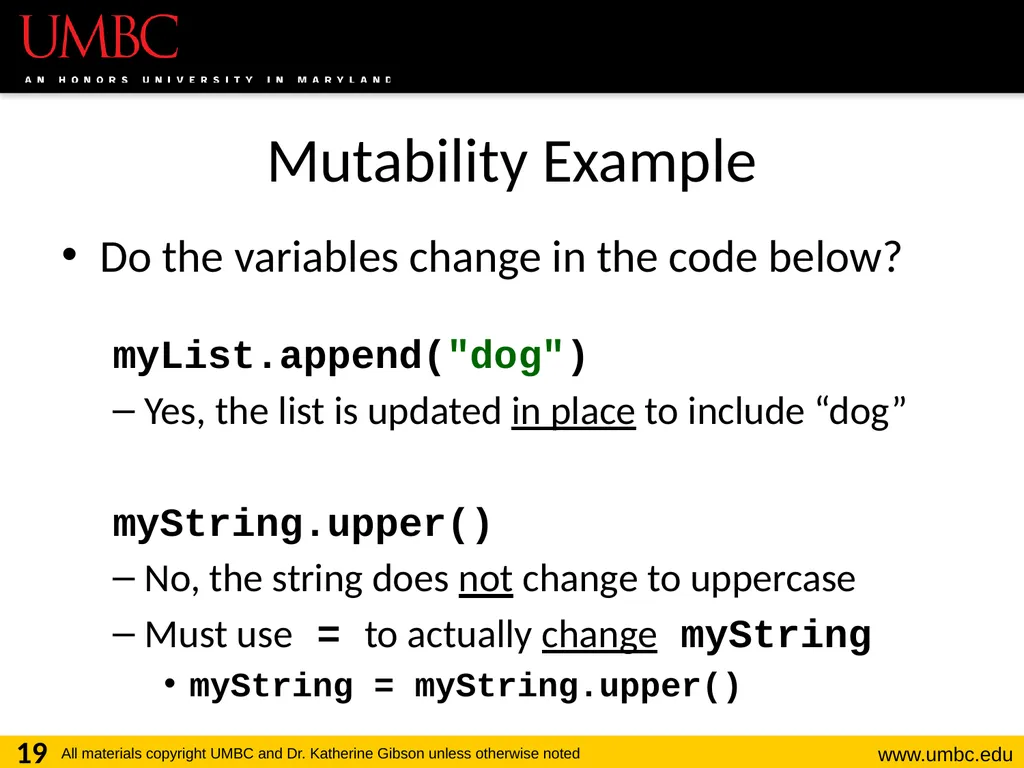 UMBC
AN HONORS UNIVERSITY IN MARYLAND

Mutability Example

• Do the variables change in the code below?

myList.append("dog")

– Yes, the list is updated in place to include “dog”

myString.upper()

– No, the string does not change to uppercase

– Must use = to actually change myString

• myString = myString.upper()

19 All materials copyright UMBC and Dr. Katherine Gibson unless otherwise noted www.umbc.edu